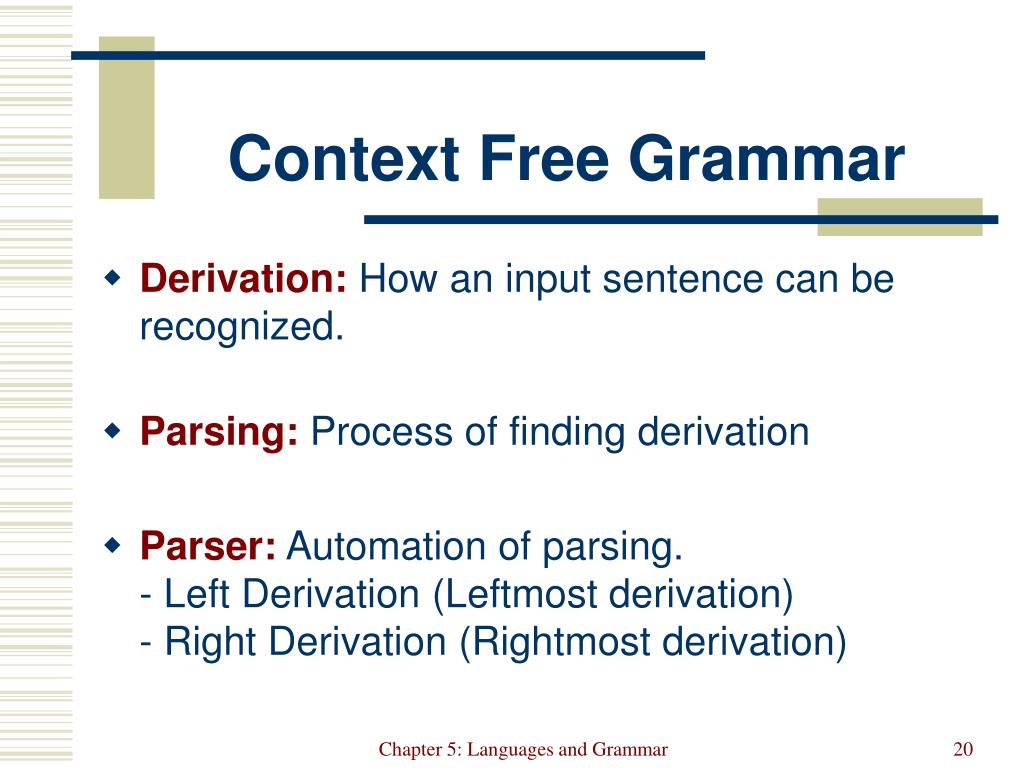 Context Free Grammar

Derivation: How an input sentence can be recognized.

Parsing: Process of finding derivation

Parser: Automation of parsing.
- Left Derivation (Leftmost derivation)
- Right Derivation (Rightmost derivation)

Chapter 5: Languages and Grammar

20